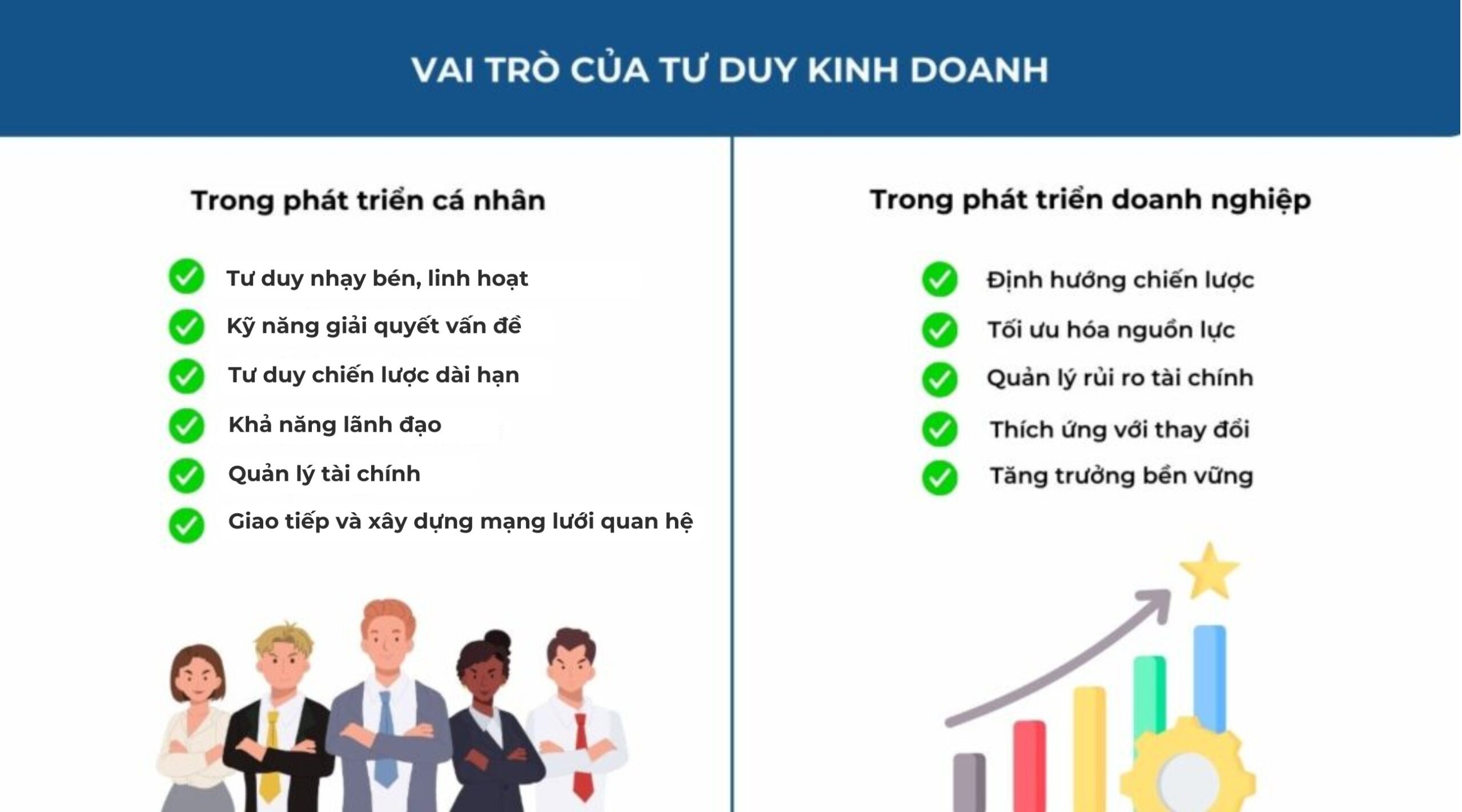 VAI TRÒ CỦA TƯ DUY KINH DOANH

Trong phát triển cá nhân

Tư duy nhạy bén, linh hoạt
Kỹ năng giải quyết vấn đề
Tư duy chiến lược dài hạn
Khả năng lãnh đạo
Quản lý tài chính
Giao tiếp và xây dựng mạng lưới quan hệ

Trong phát triển doanh nghiệp

Định hướng chiến lược
Tối ưu hóa nguồn lực
Quản lý rủi ro tài chính
Thích ứng với thay đổi
Tăng trưởng bền vững